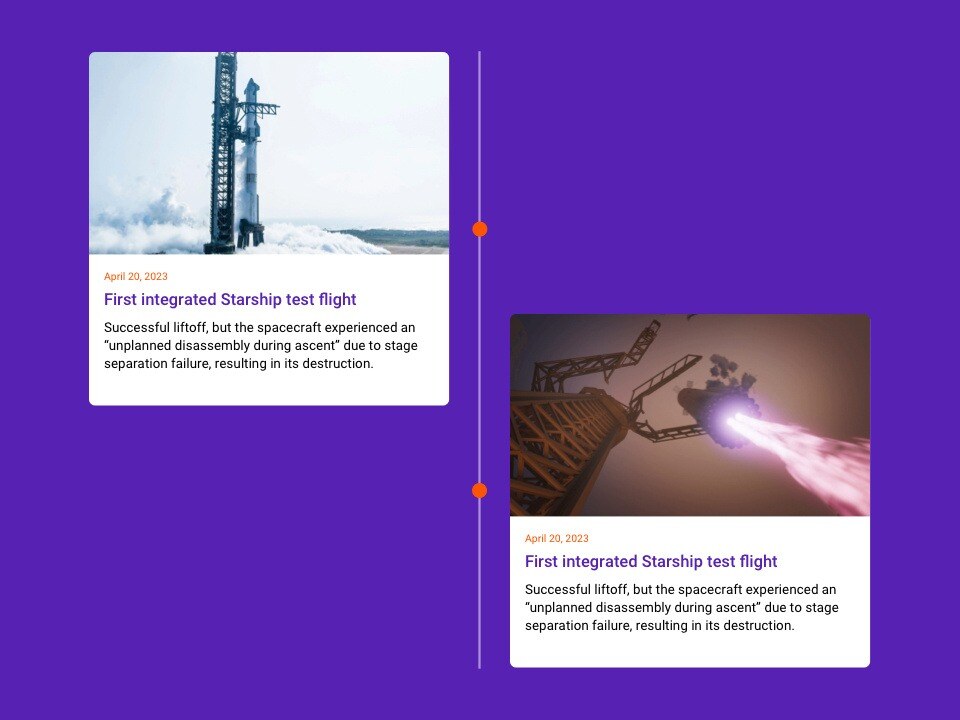 April 20, 2023

First integrated Starship test flight

Successful liftoff, but the spacecraft experienced an “unplanned disassembly during ascent” due to stage separation failure, resulting in its destruction.

April 20, 2023

First integrated Starship test flight

Successful liftoff, but the spacecraft experienced an “unplanned disassembly during ascent” due to stage separation failure, resulting in its destruction.